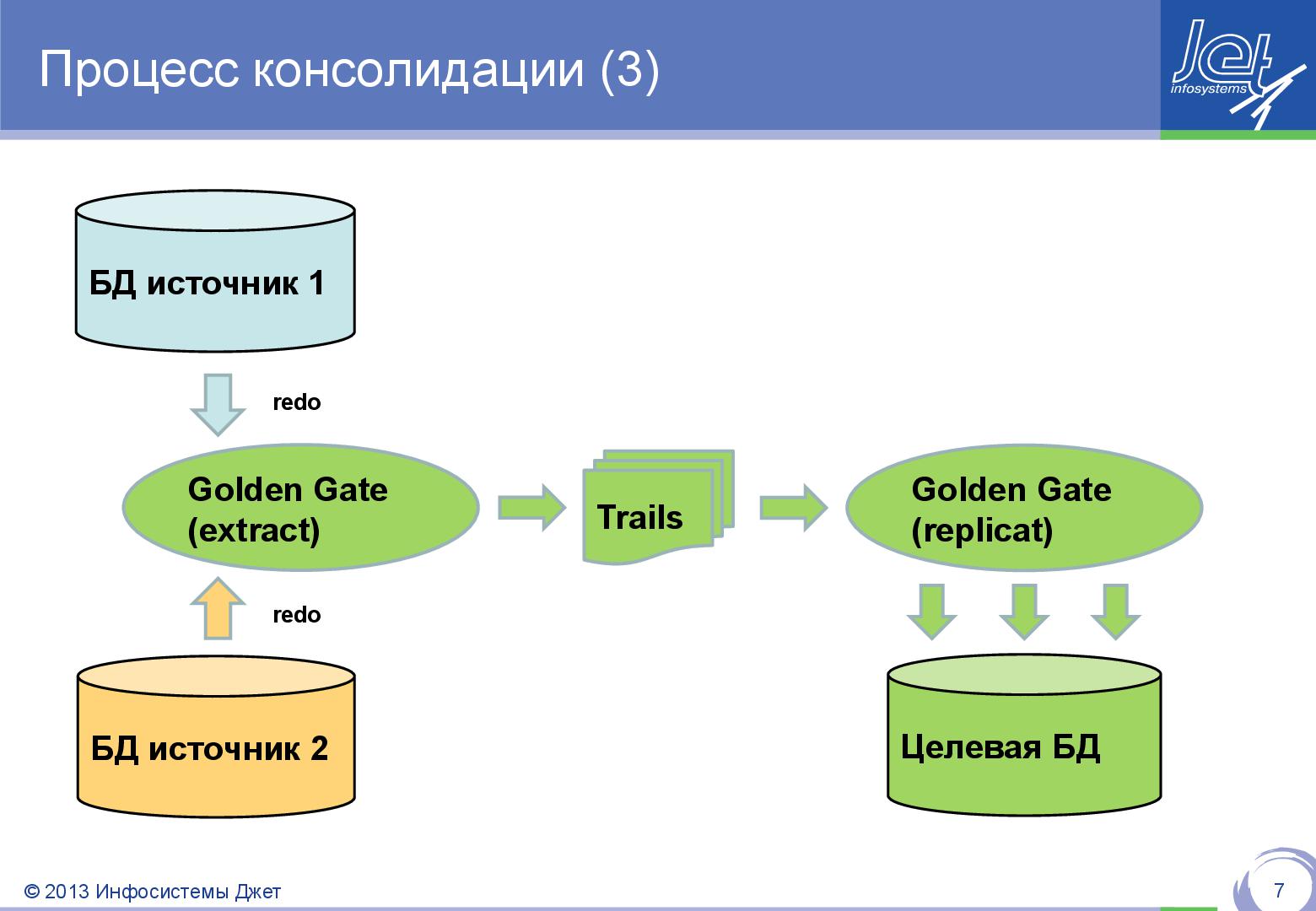 Процесс консолидации (3)

Jet infosystems

БД источник 1

redo

Golden Gate (extract)

Trails

Golden Gate (replicat)

redo

БД источник 2

Целевая БД

© 2013 Инфосистемы Джет

7